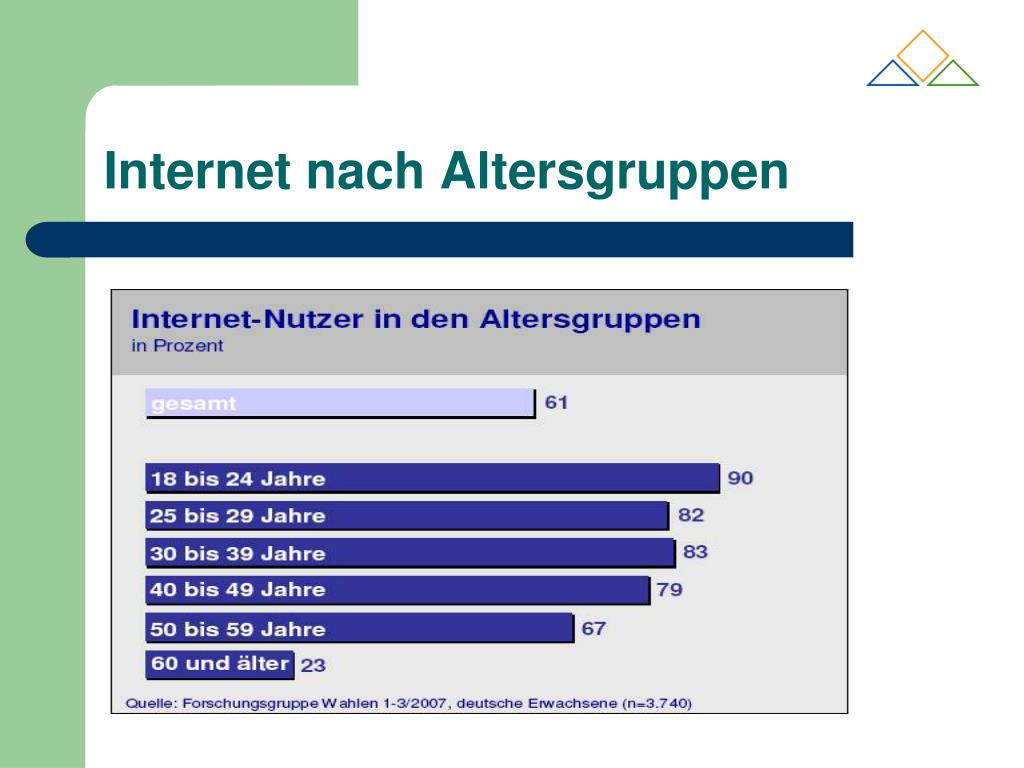 Internet nach Altersgruppen

Internet-Nutzer in den Altersgruppen
in Prozent

gesamt 61

18 bis 24 Jahre 90

25 bis 29 Jahre 82

30 bis 39 Jahre 83

40 bis 49 Jahre 79

50 bis 59 Jahre 67

60 und älter 23

Quelle: Forschungsgruppe Wahlen 1-3/2007, deutsche Erwachsene (n=3.740)